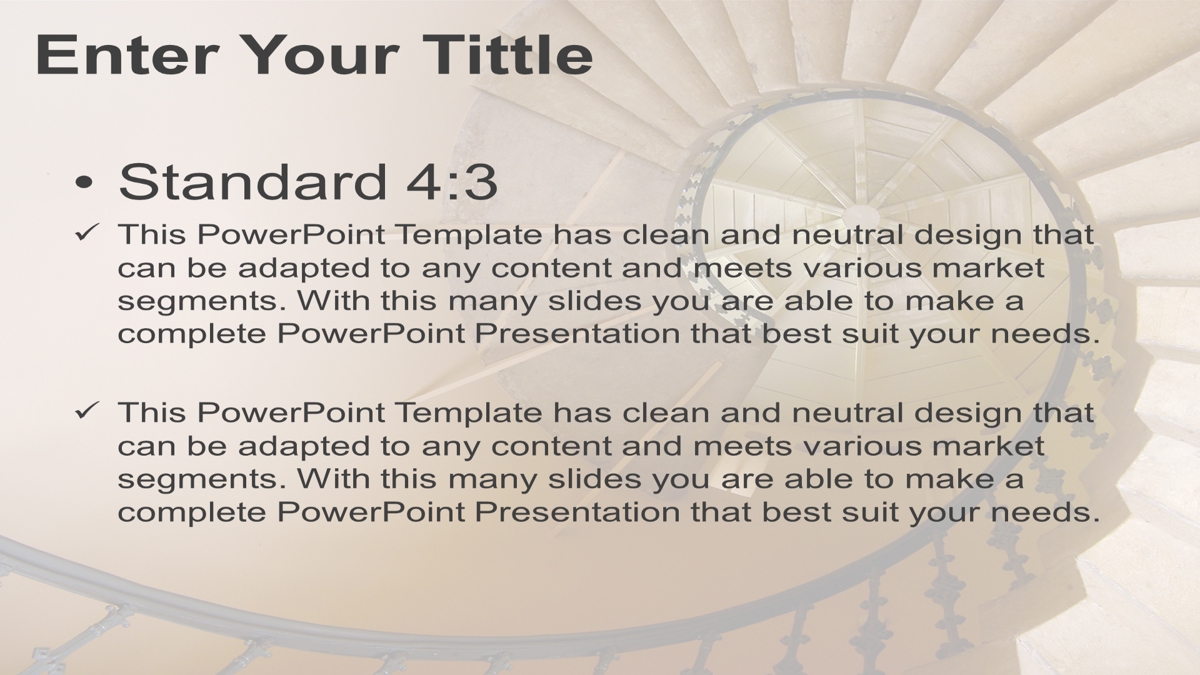 Enter Your Tittle

• Standard 4:3

✓ This PowerPoint Template has clean and neutral design that can be adapted to any content and meets various market segments. With this many slides you are able to make a complete PowerPoint Presentation that best suit your needs.

✓ This PowerPoint Template has clean and neutral design that can be adapted to any content and meets various market segments. With this many slides you are able to make a complete PowerPoint Presentation that best suit your needs.